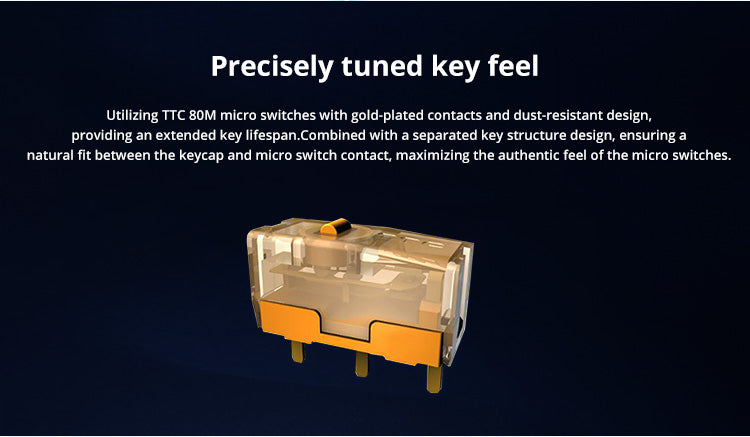 Precisely tuned key feel

Utilizing TTC 80M micro switches with gold-plated contacts and dust-resistant design, providing an extended key lifespan.Combined with a separated key structure design, ensuring a natural fit between the keycap and micro switch contact, maximizing the authentic feel of the micro switches.